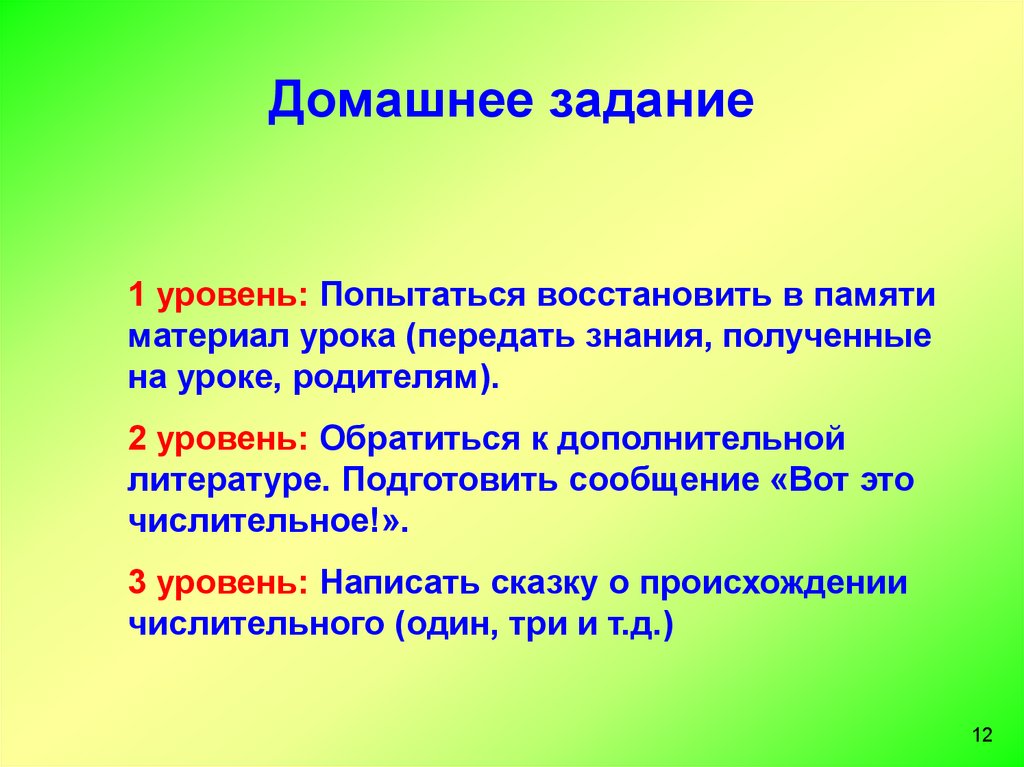 Домашнее задание

1 уровень: Попытаться восстановить в памяти материал урока (передать знания, полученные на уроке, родителям).

2 уровень: Обратиться к дополнительной литературе. Подготовить сообщение «Вот это числительное!».

3 уровень: Написать сказку о происхождении числительного (один, три и т.д.)

12